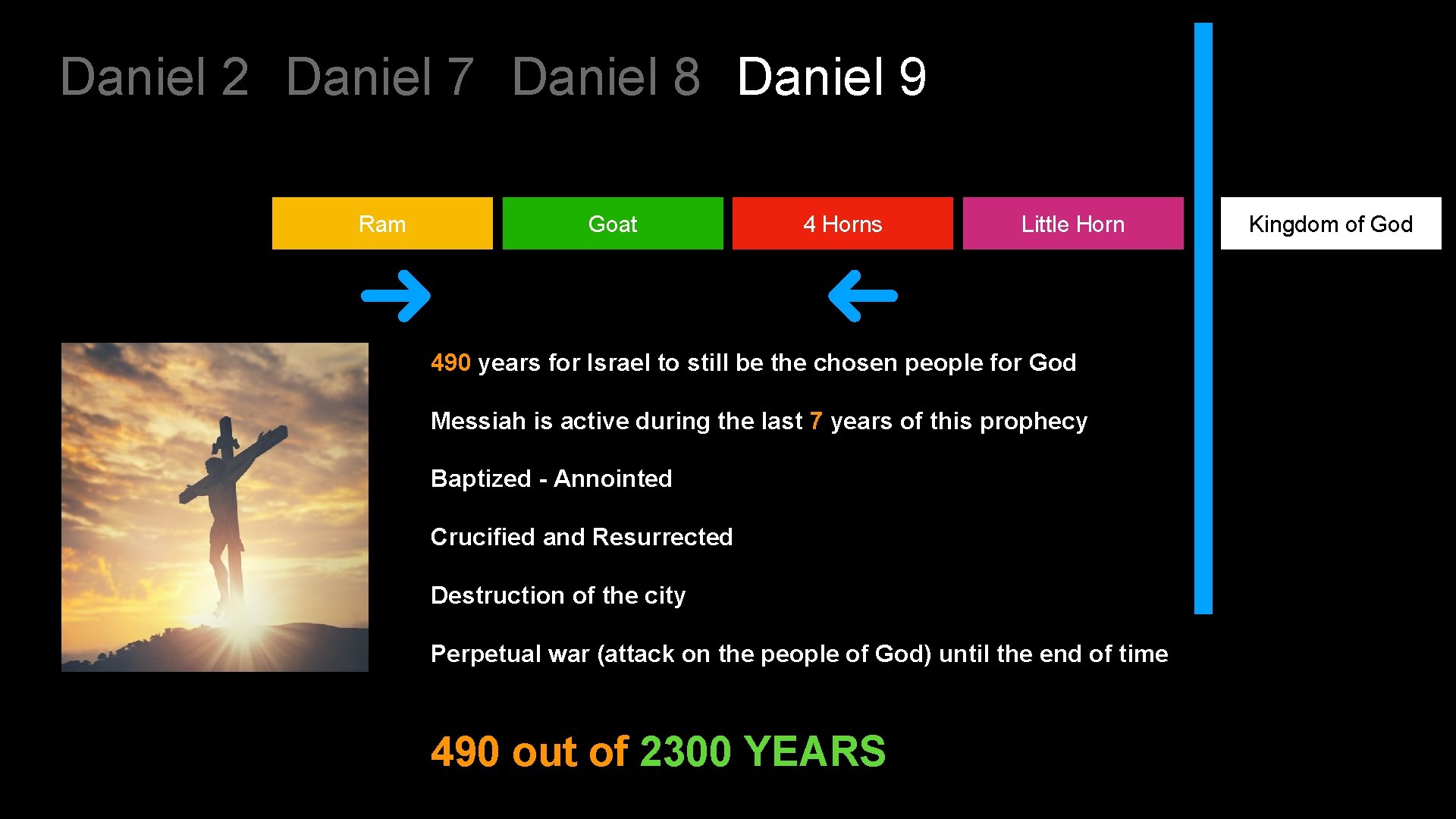 Daniel 2 Daniel 7 Daniel 8 Daniel 9

Ram

Goat

4 Horns

Little Horn

Kingdom of God

490 years for Israel to still be the chosen people for God

Messiah is active during the last 7 years of this prophecy

Baptized - Annointed

Crucified and Resurrected

Destruction of the city

Perpetual war (attack on the people of God) until the end of time

490 out of 2300 YEARS